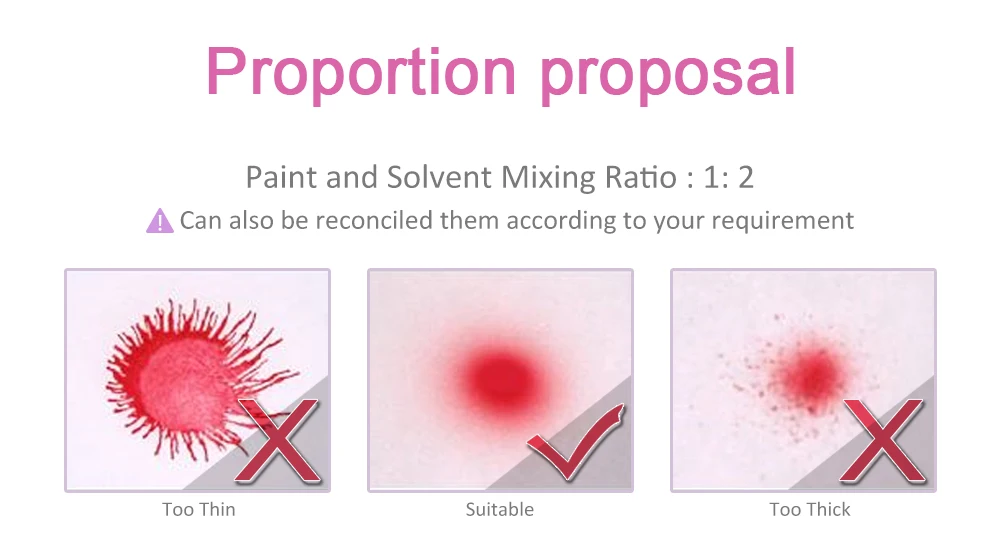 Proportion proposal

Paint and Solvent Mixing Ratio : 1: 2

Can also be reconciled them according to your requirement

Too Thin

Suitable

Too Thick